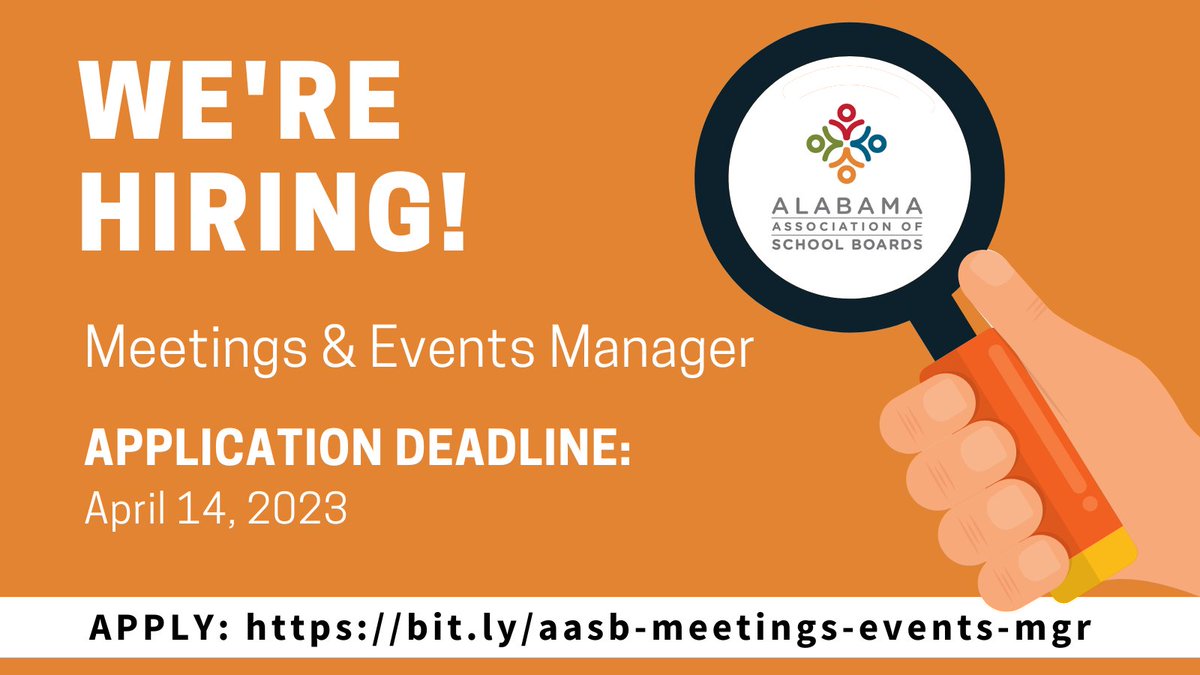 WE'RE HIRING!

ALABAMA ASSOCIATION OF SCHOOL BOARDS

Meetings & Events Manager

APPLICATION DEADLINE:
April 14, 2023

APPLY: https://bit.ly/aasb-meetings-events-mgr